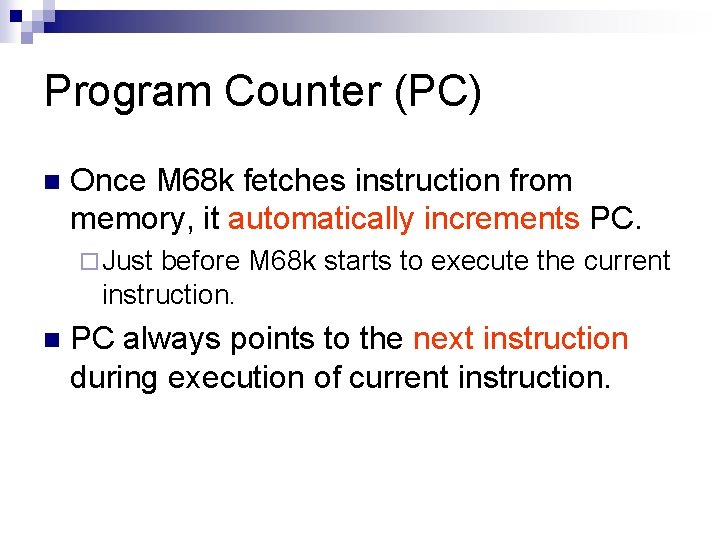 Program Counter (PC)

Once M68k fetches instruction from memory, it automatically increments PC.

Just before M68k starts to execute the current instruction.

PC always points to the next instruction during execution of current instruction.